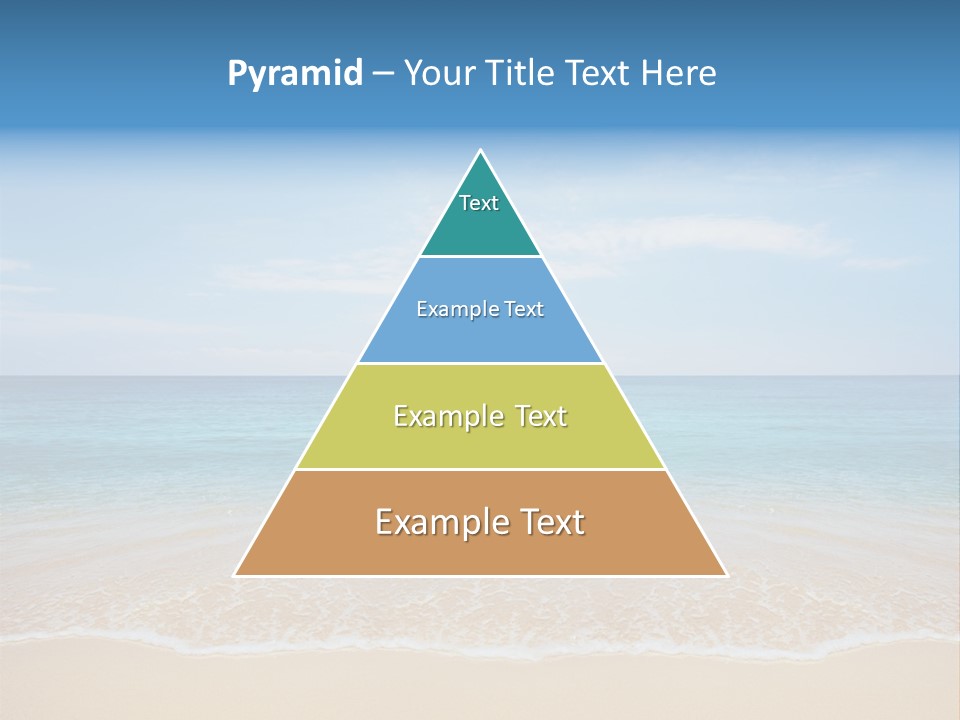 Pyramid – Your Title Text Here

Text

Example Text

Example Text

Example Text